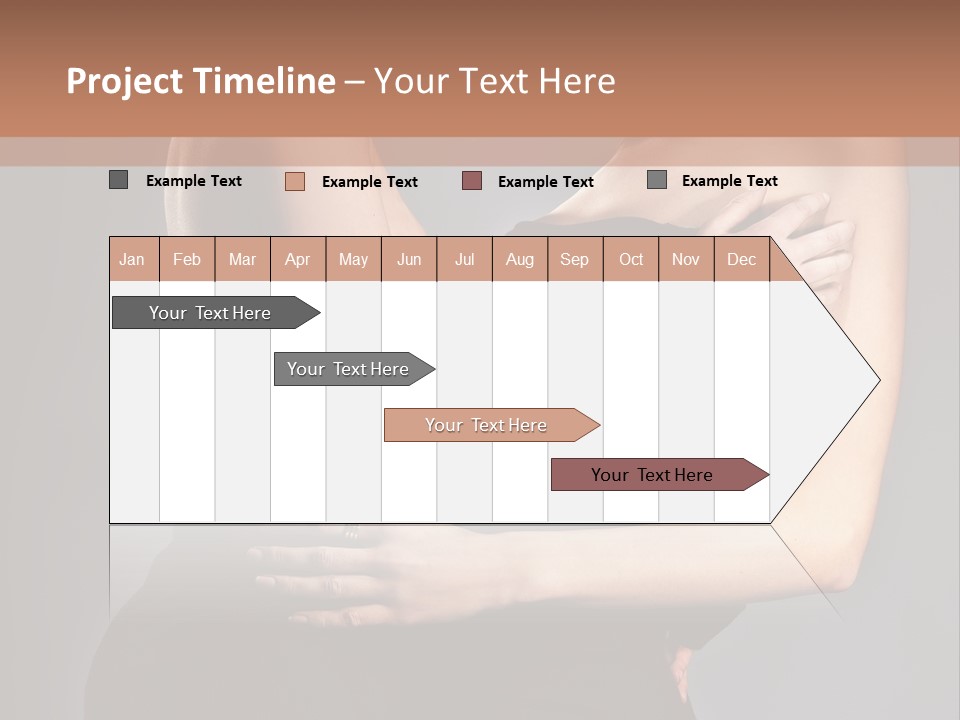 Project Timeline – Your Text Here

Example Text
Example Text
Example Text
Example Text

| Jan | Feb | Mar | Apr | May | Jun | Jul | Aug | Sep | Oct | Nov | Dec |
|---|---|---|---|---|---|---|---|---|---|---|---|

Your Text Here

Your Text Here

Your Text Here

Your Text Here